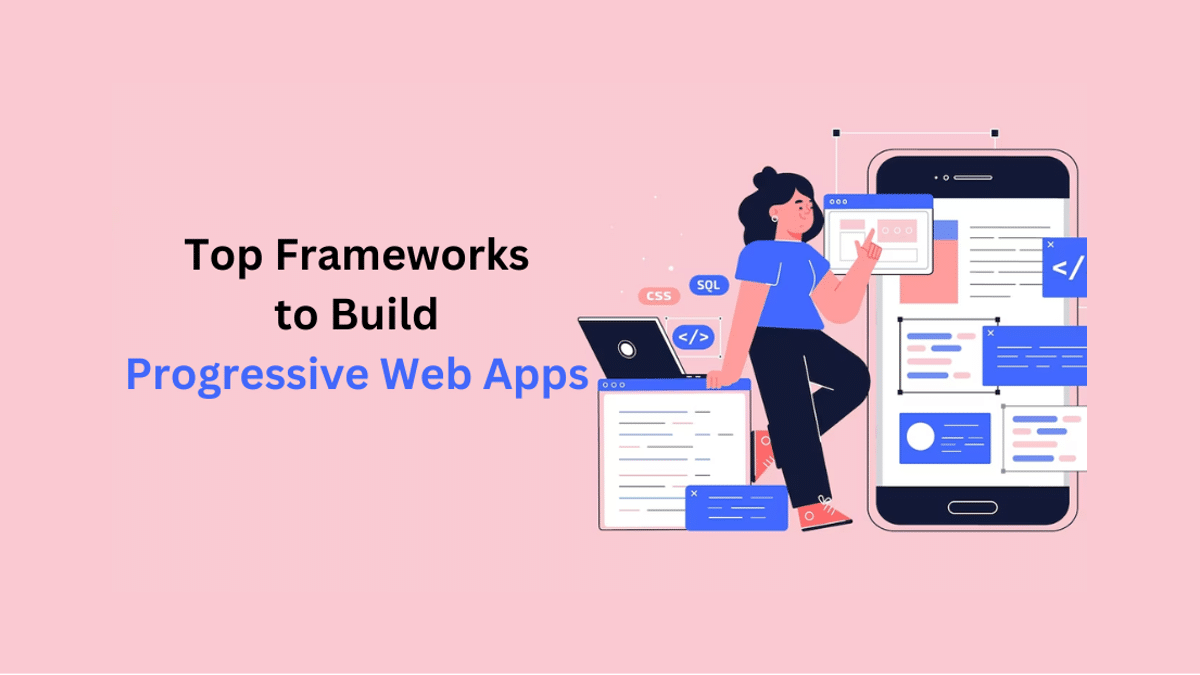 Top Frameworks
to Build
Progressive Web Apps

CSS
SQL
</>
</>